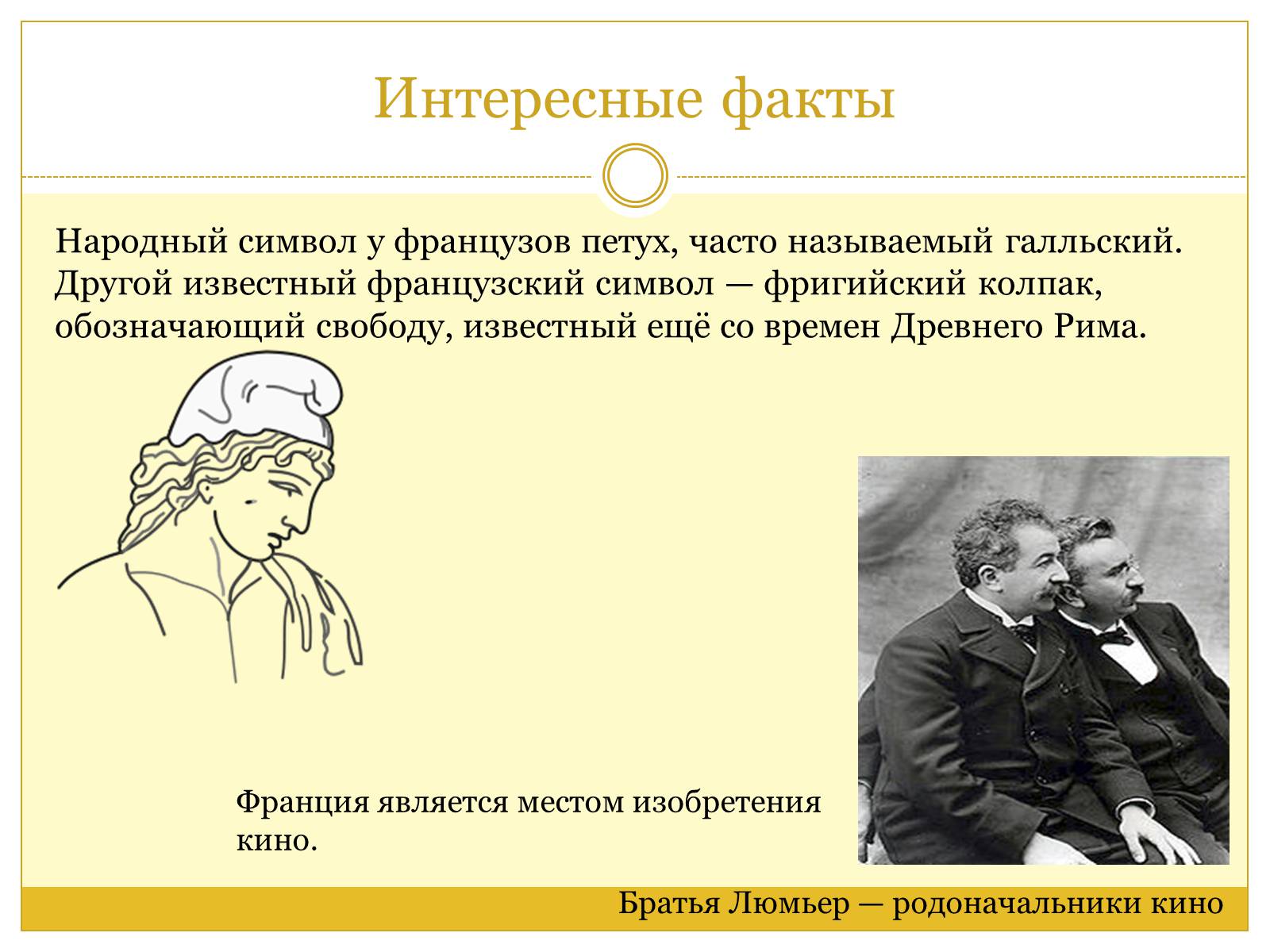 Интересные факты

Народный символ у французов петух, часто называемый галльский. Другой известный французский символ — фригийский колпак, обозначающий свободу, известный ещё со времен Древнего Рима.

Франция является местом изобретения кино.

Братья Люмьер — родоначальники кино